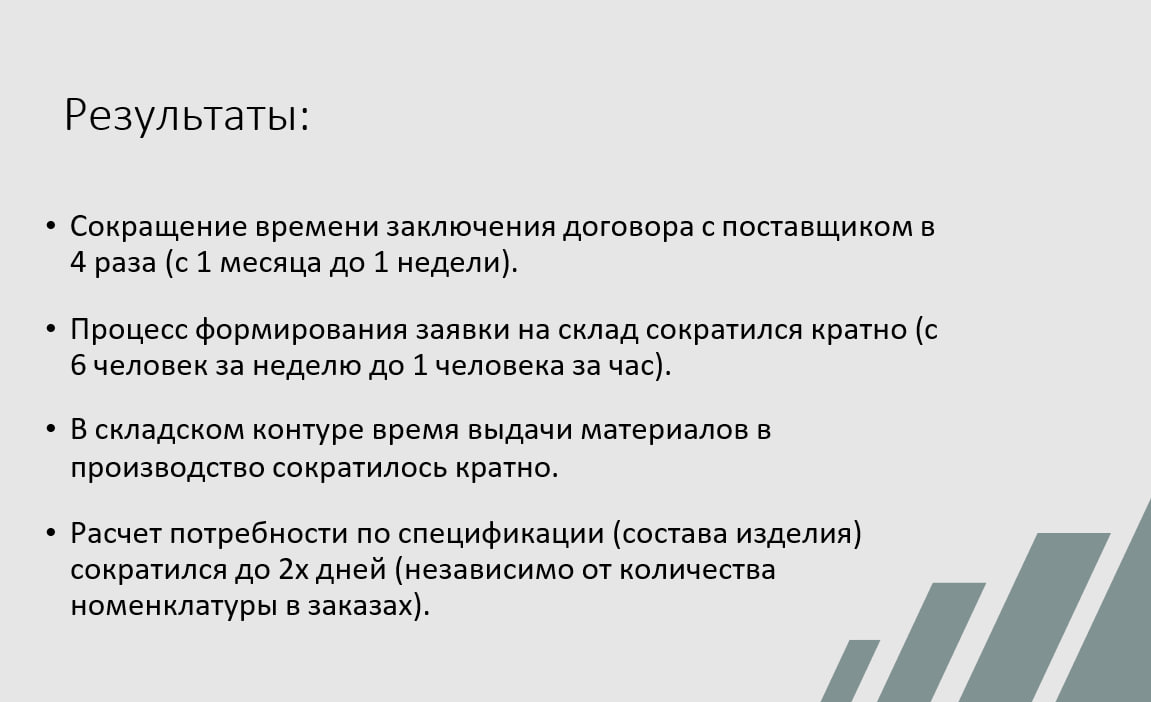 Результаты:

• Сокращение времени заключения договора с поставщиком в 4 раза (с 1 месяца до 1 недели).

• Процесс формирования заявки на склад сократился кратно (с 6 человек за неделю до 1 человека за час).

• В складском контуре время выдачи материалов в производство сократилось кратно.

• Расчет потребности по спецификации (состава изделия) сократился до 2х дней (независимо от количества номенклатуры в заказах).